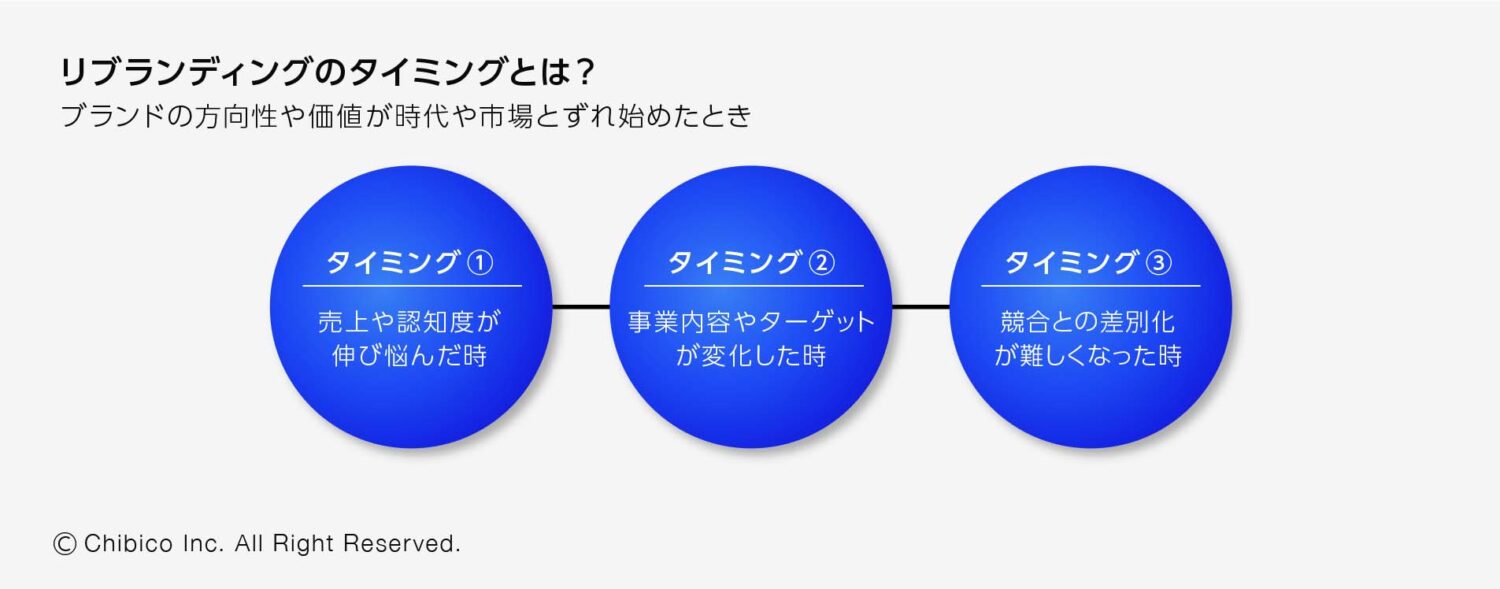 リブランディングのタイミングとは？
ブランドの方向性や価値が時代や市場とずれ始めたとき

タイミング ①
売上や認知度が伸び悩んだ時

タイミング ②
事業内容やターゲットが変化した時

タイミング ③
競合との差別化が難しくなった時

© Chibico Inc. All Right Reserved.